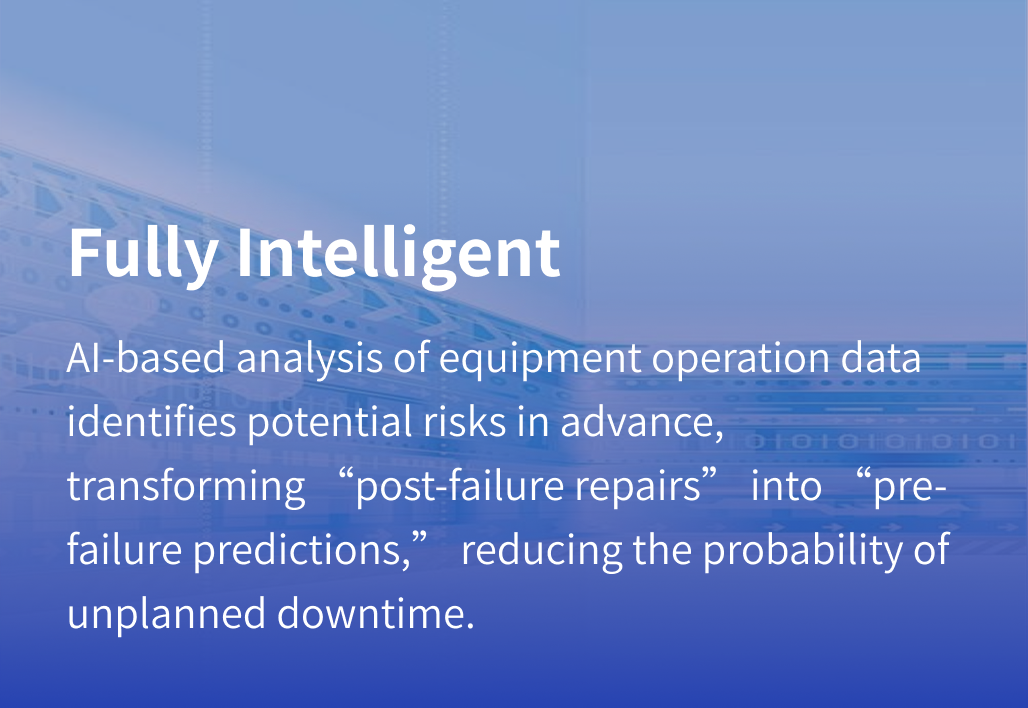 Fully Intelligent

AI-based analysis of equipment operation data identifies potential risks in advance, transforming “post-failure repairs” into “pre-failure predictions,” reducing the probability of unplanned downtime.